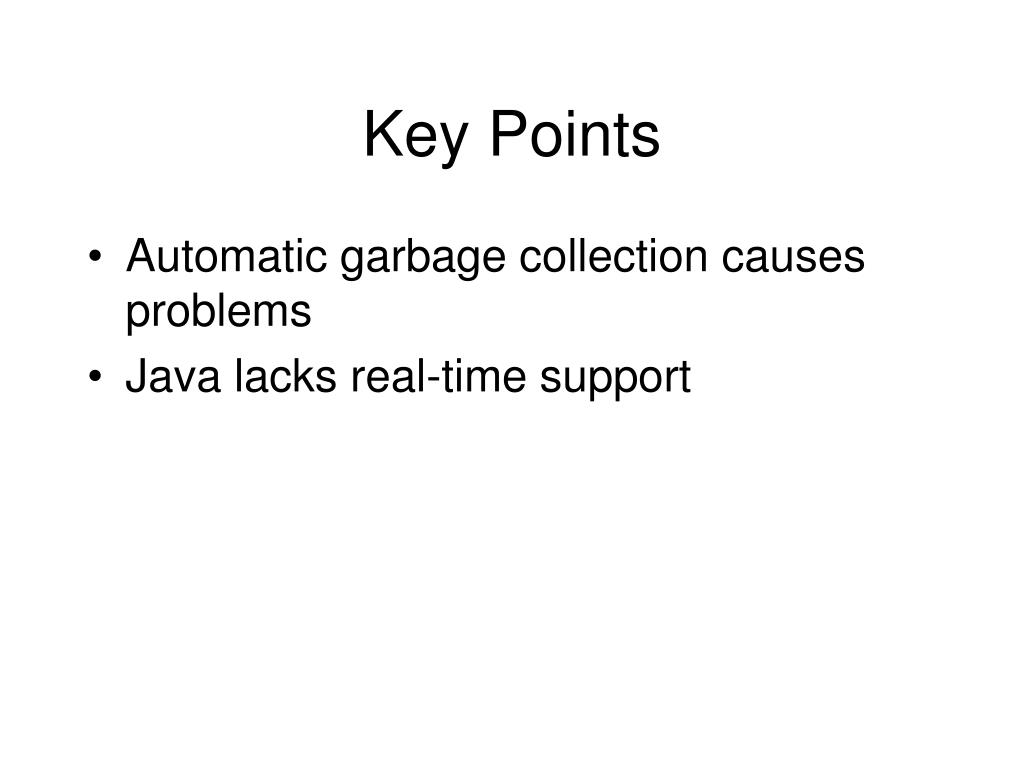 Key Points

• Automatic garbage collection causes problems
• Java lacks real-time support